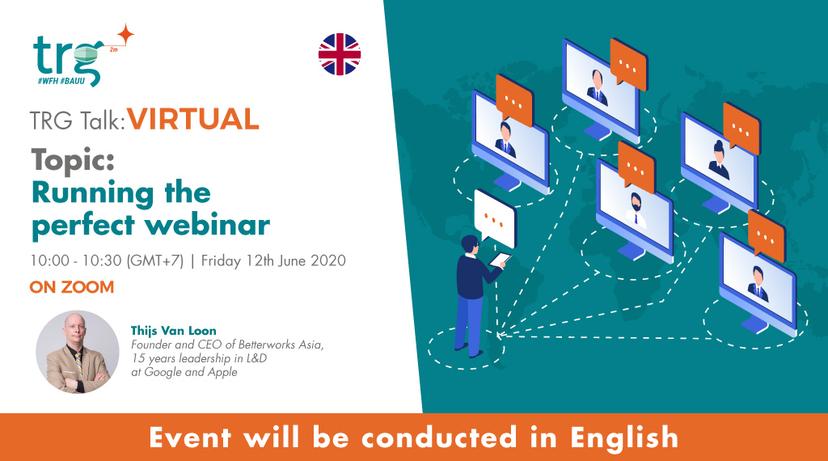 trg
2m
#WFH #BAUU

TRG Talk: VIRTUAL

Topic:
Running the perfect webinar

10:00 - 10:30 (GMT+7) | Friday 12th June 2020

ON ZOOM

Thijs Van Loon
Founder and CEO of Betterworks Asia, 15 years leadership in L&D at Google and Apple

Event will be conducted in English